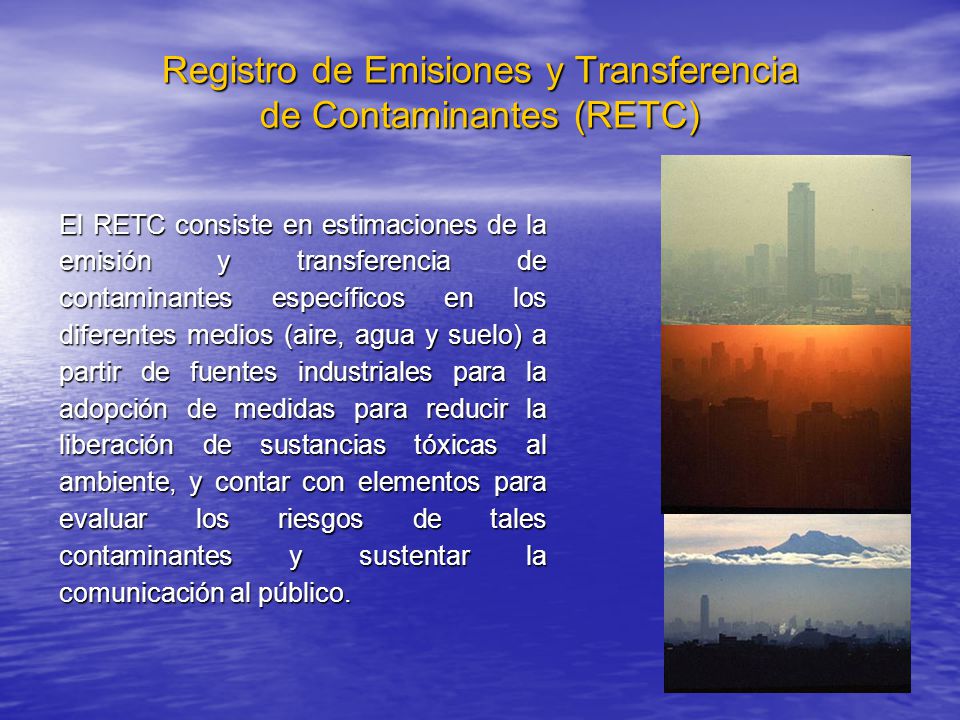 Registro de Emisiones y Transferencia de Contaminantes (RETC)

El RETC consiste en estimaciones de la emisión y transferencia de contaminantes específicos en los diferentes medios (aire, agua y suelo) a partir de fuentes industriales para la adopción de medidas para reducir la liberación de sustancias tóxicas al ambiente, y contar con elementos para evaluar los riesgos de tales contaminantes y sustentar la comunicación al público.